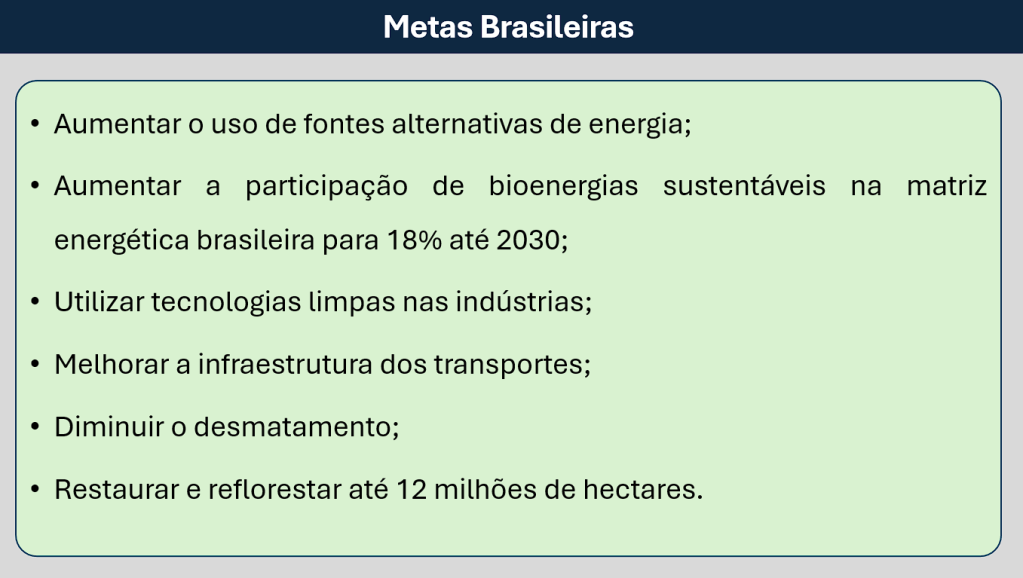 Metas Brasileiras

• Aumentar o uso de fontes alternativas de energia;

• Aumentar a participação de bioenergias sustentáveis na matriz energética brasileira para 18% até 2030;

• Utilizar tecnologias limpas nas indústrias;

• Melhorar a infraestrutura dos transportes;

• Diminuir o desmatamento;

• Restaurar e reflorestar até 12 milhões de hectares.